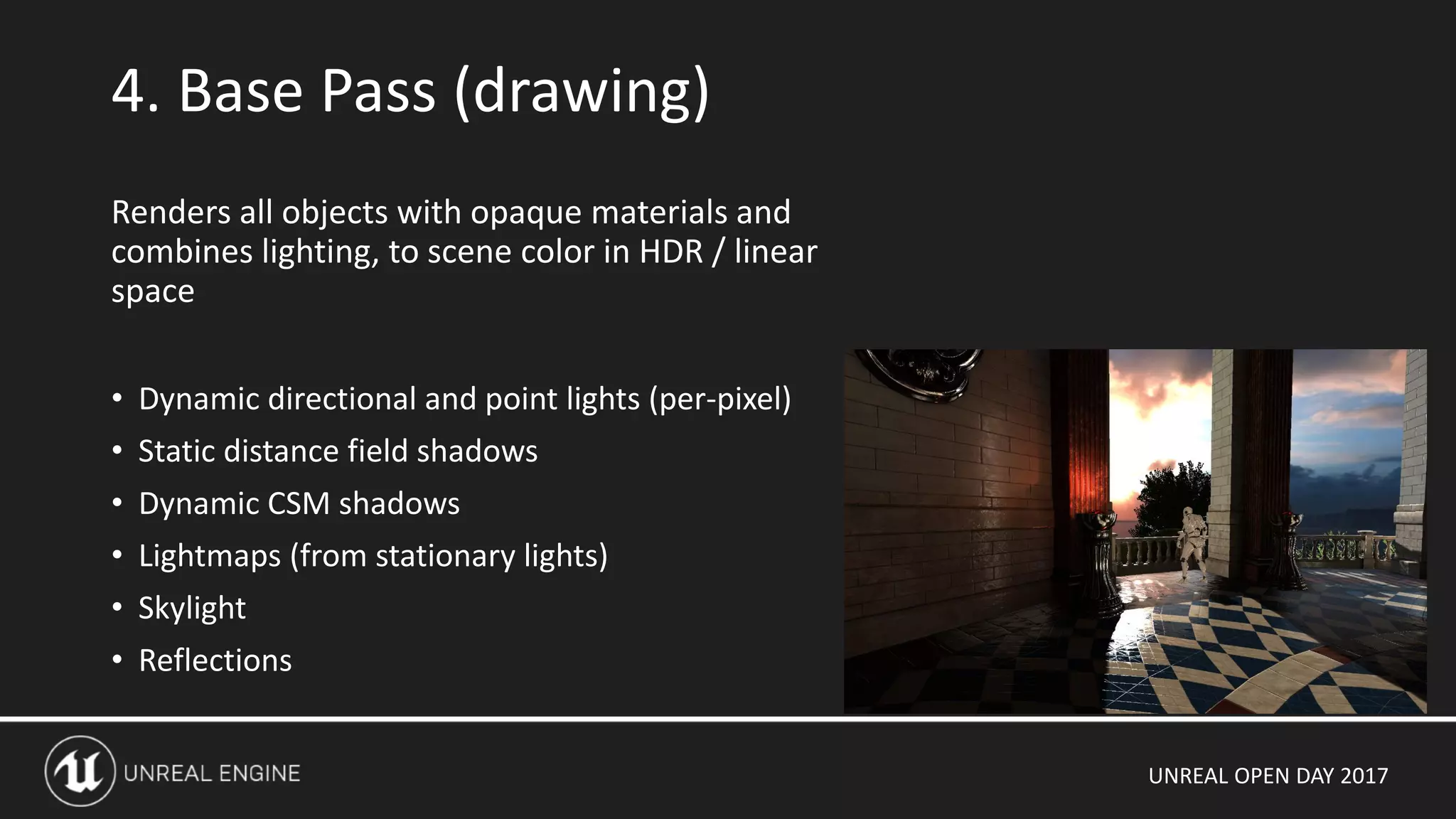 4. Base Pass (drawing)

Renders all objects with opaque materials and combines lighting, to scene color in HDR / linear space

• Dynamic directional and point lights (per-pixel)
• Static distance field shadows
• Dynamic CSM shadows
• Lightmaps (from stationary lights)
• Skylight
• Reflections

UNREAL ENGINE

UNREAL OPEN DAY 2017